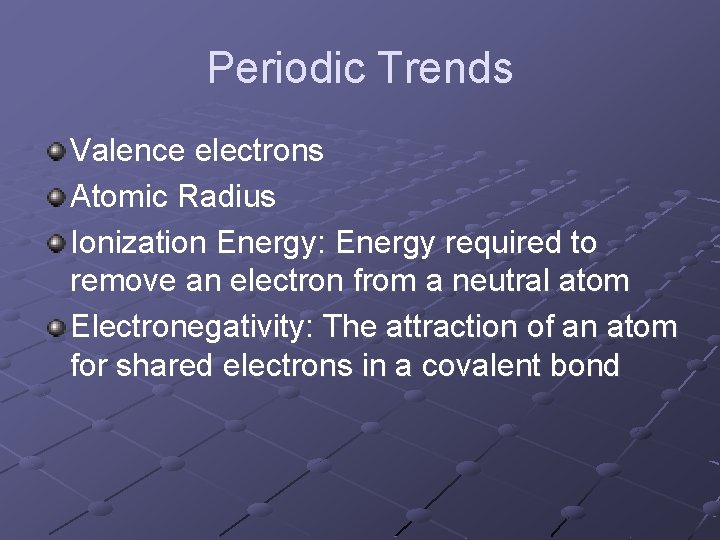 Periodic Trends

Valence electrons

Atomic Radius

Ionization Energy: Energy required to remove an electron from a neutral atom

Electronegativity: The attraction of an atom for shared electrons in a covalent bond